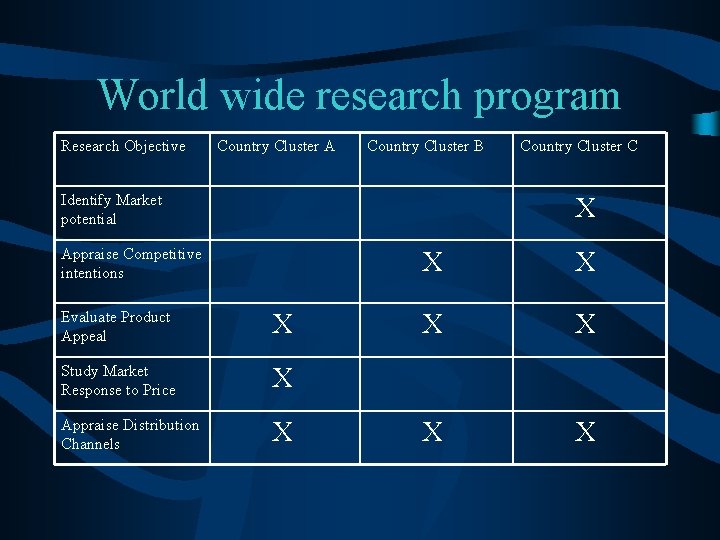 World wide research program

| Research Objective | Country Cluster A | Country Cluster B | Country Cluster C |
|---|---|---|---|
| Identify Market potential | | | X |
| Appraise Competitive intentions | | X | X |
| Evaluate Product Appeal | X | X | X |
| Study Market Response to Price | X | | |
| Appraise Distribution Channels | X | X | X |